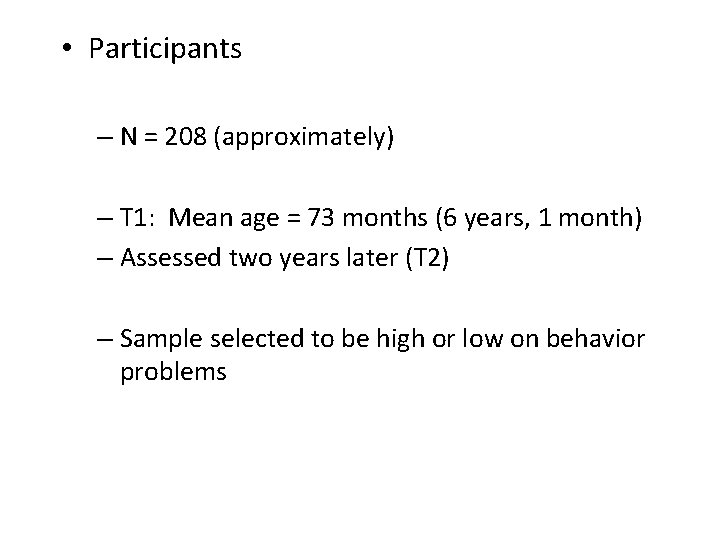 • Participants

– N = 208 (approximately)

– T1: Mean age = 73 months (6 years, 1 month)
– Assessed two years later (T2)

– Sample selected to be high or low on behavior problems